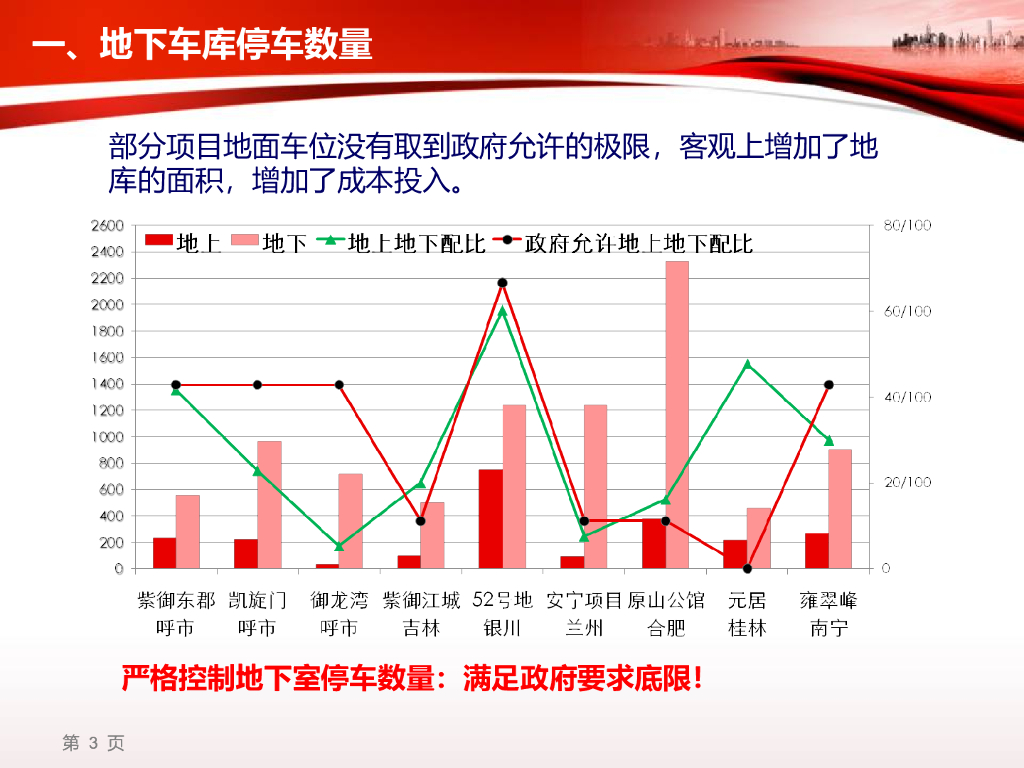 一、地下车库停车数量

部分项目地面车位没有取到政府允许的极限，客观上增加了地库的面积，增加了成本投入。

地上 地下 地上地下配比 政府允许地上地下配比

2600
2400
2200
2000
1800
1600
1400
1200
1000
800
600
400
200
0

80/100
60/100
40/100
20/100
0

紫御东郡 呼市
凯旋门 呼市
御龙湾 呼市
紫御江城 吉林
52号地 银川
安宁项目 兰州
原山公馆 合肥
元居 桂林
雍翠峰 南宁

严格控制地下室停车数量：满足政府要求底限！

第 3 页